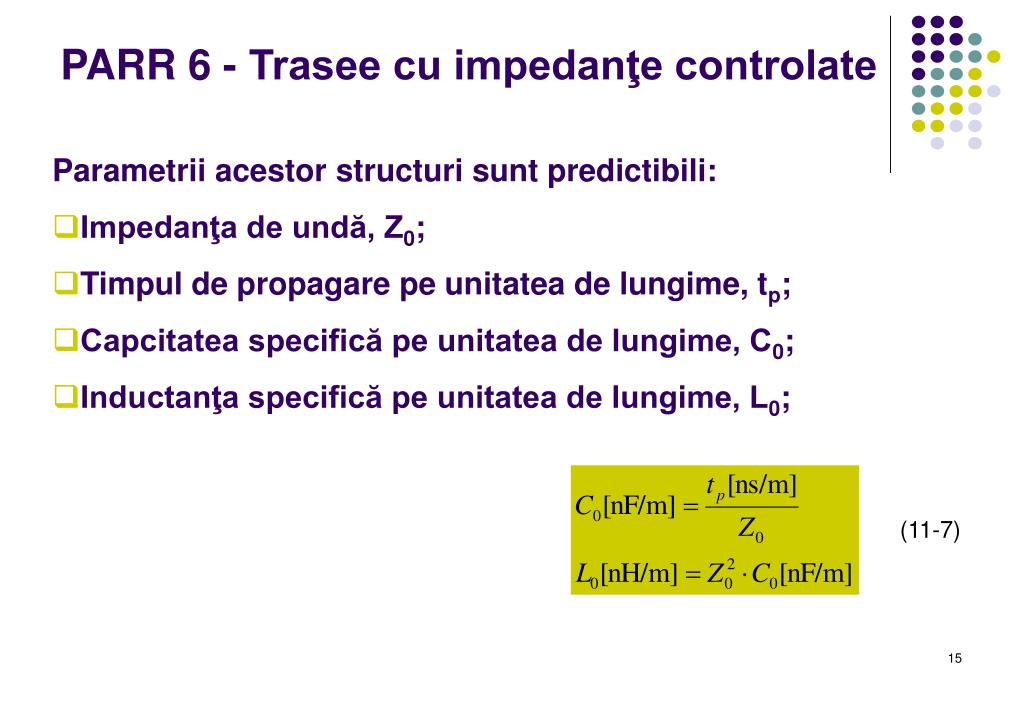 PARR 6 - Trasee cu impedanţe controlate

Parametrii acestor structuri sunt predictibili:

❑Impedanţa de undă, $Z_0$;

❑Timpul de propagare pe unitatea de lungime, $t_p$;

❑Capcitatea specifică pe unitatea de lungime, $C_0$;

❑Inductanţa specifică pe unitatea de lungime, $L_0$;

$C_0[\text{nF/m}] = \frac{t_p[\text{ns/m}]}{Z_0}$

$L_0[\text{nH/m}] = Z_0^2 \cdot C_0[\text{nF/m}]$

(11-7)

15